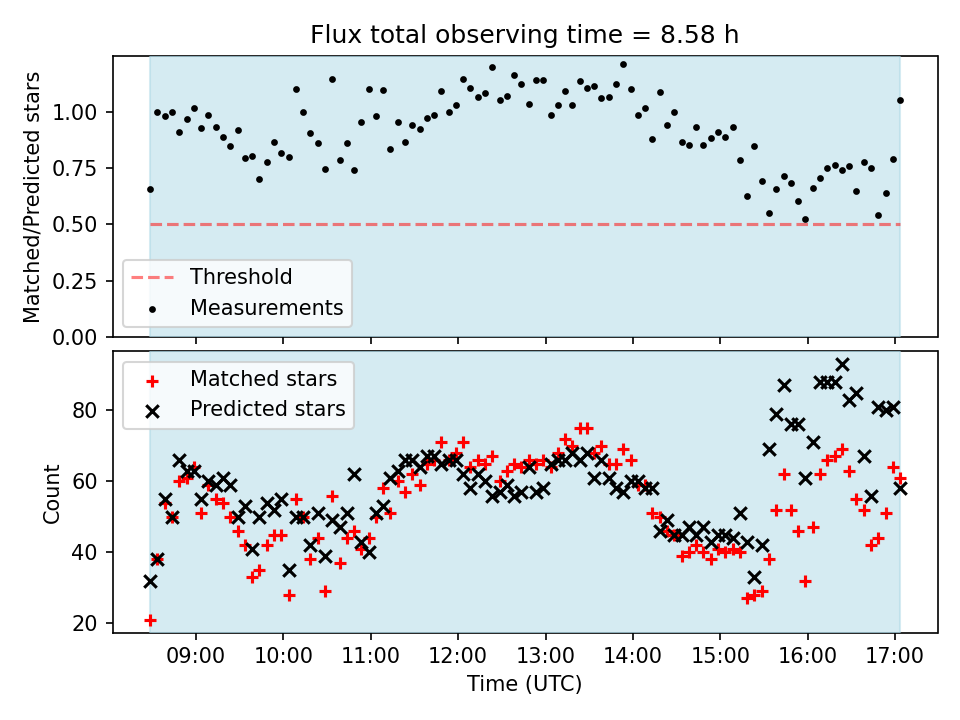 Flux total observing time = 8.58 h

Matched/Predicted stars

1.00
0.75
0.50
0.25
0.00

Threshold
Measurements

Matched stars
Predicted stars

Count

80
60
40
20

09:00
10:00
11:00
12:00
13:00
14:00
15:00
16:00
17:00

Time (UTC)